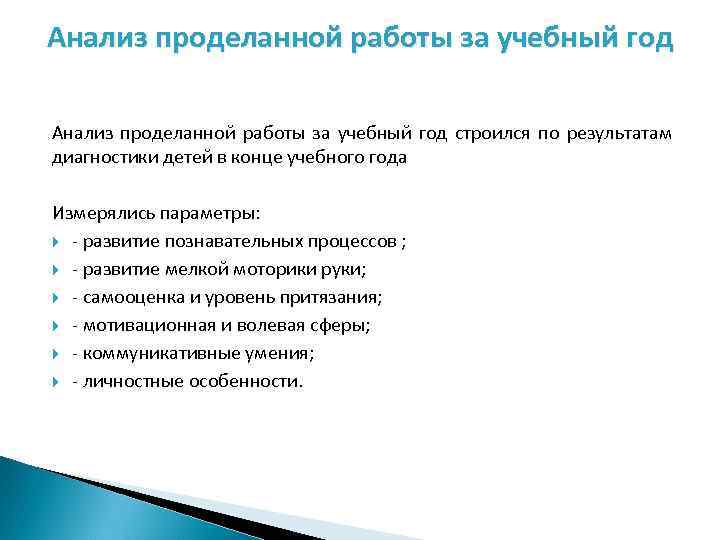 Анализ проделанной работы за учебный год

Анализ проделанной работы за учебный год строился по результатам диагностики детей в конце учебного года

Измерялись параметры:
- развитие познавательных процессов ;
- развитие мелкой моторики руки;
- самооценка и уровень притязания;
- мотивационная и волевая сферы;
- коммуникативные умения;
- личностные особенности.